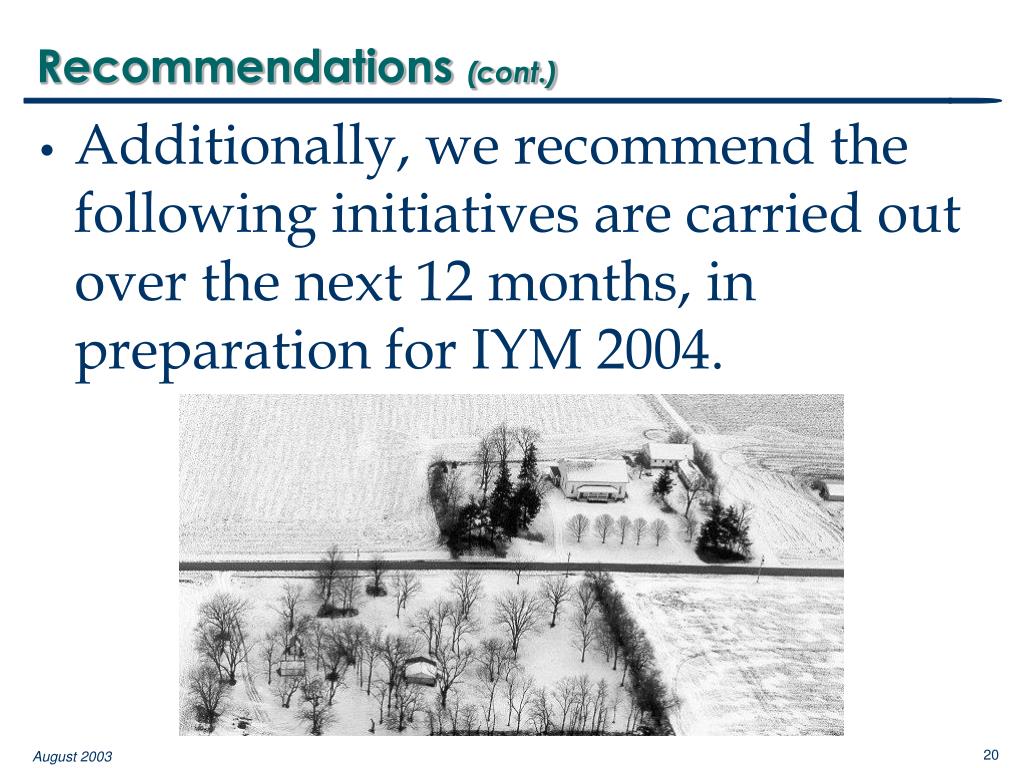 Recommendations (cont.)

• Additionally, we recommend the following initiatives are carried out over the next 12 months, in preparation for IYM 2004.

August 2003

20